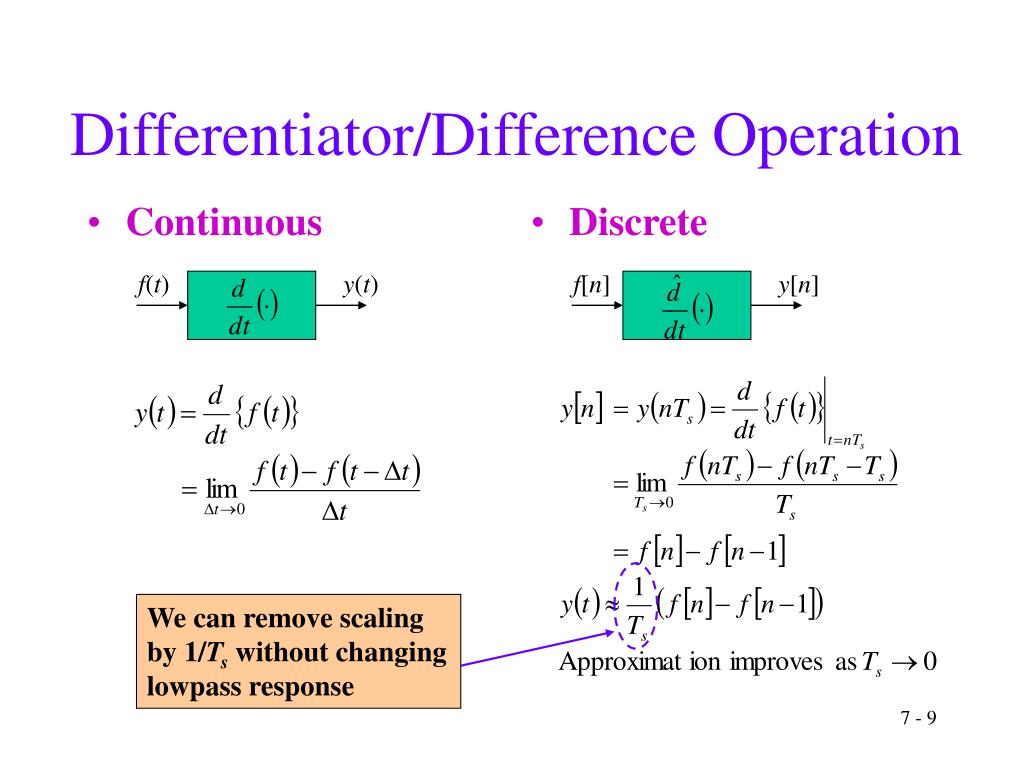 Differentiator/Difference Operation

• Continuous

$f(t)$ $\frac{d}{dt}(\cdot)$ $y(t)$

$y(t) = \frac{d}{dt}\{f(t)\}$

$= \lim_{\Delta t \to 0} \frac{f(t) - f(t - \Delta t)}{\Delta t}$

We can remove scaling by $1/T_s$ without changing lowpass response

• Discrete

$f[n]$ $\frac{\hat{d}}{dt}(\cdot)$ $y[n]$

$y[n] = y(nT_s) = \frac{d}{dt}\{f(t)\}\Big|_{t=nT_s}$

$= \lim_{T_s \to 0} \frac{f(nT_s) - f(nT_s - T_s)}{T_s}$

$= f[n] - f[n-1]$

$y(t) \approx \frac{1}{T_s}(f[n] - f[n-1])$

Approximat ion improves as $T_s \to 0$

7 - 9